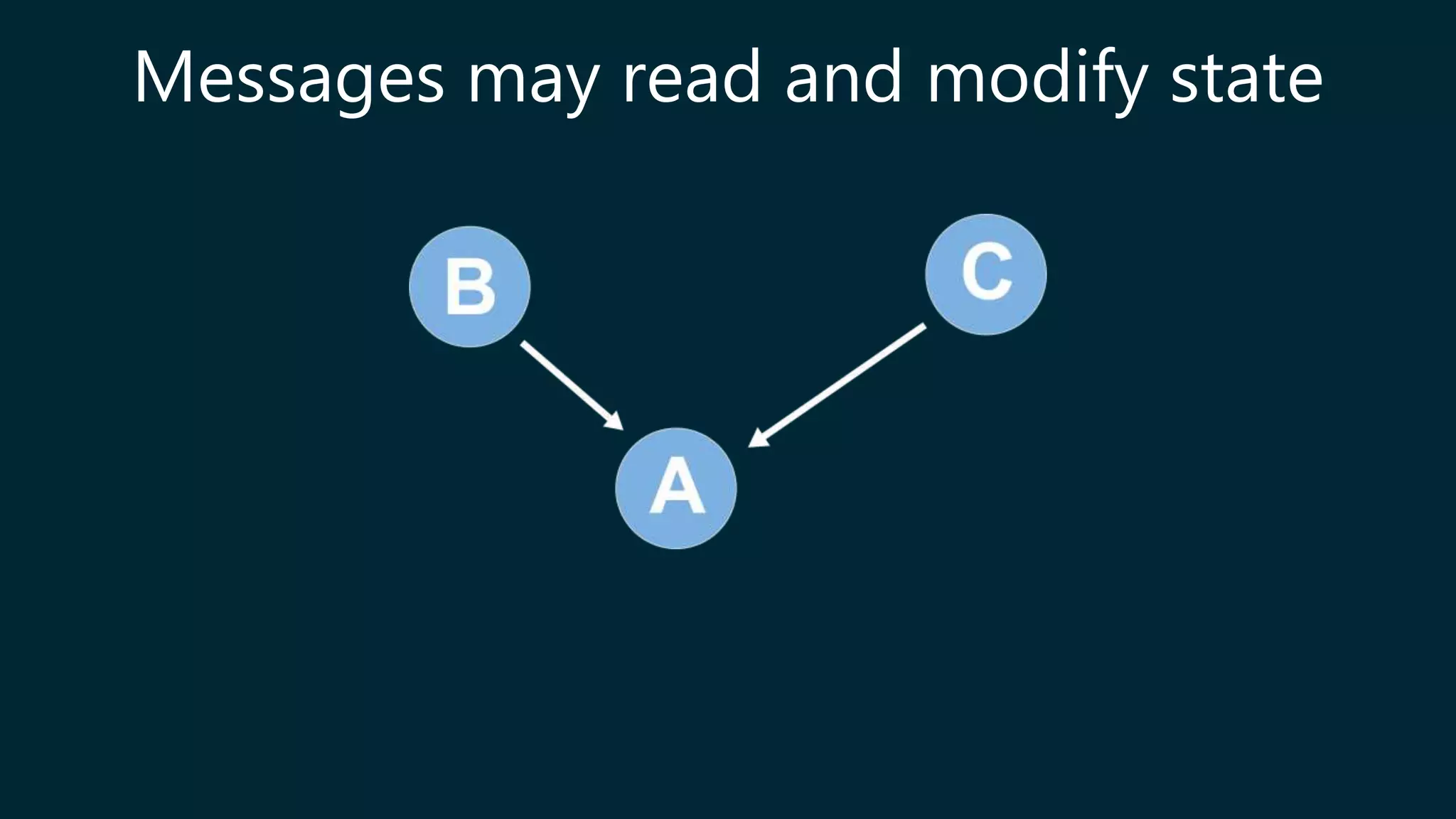 Messages may read and modify state

B

C

A